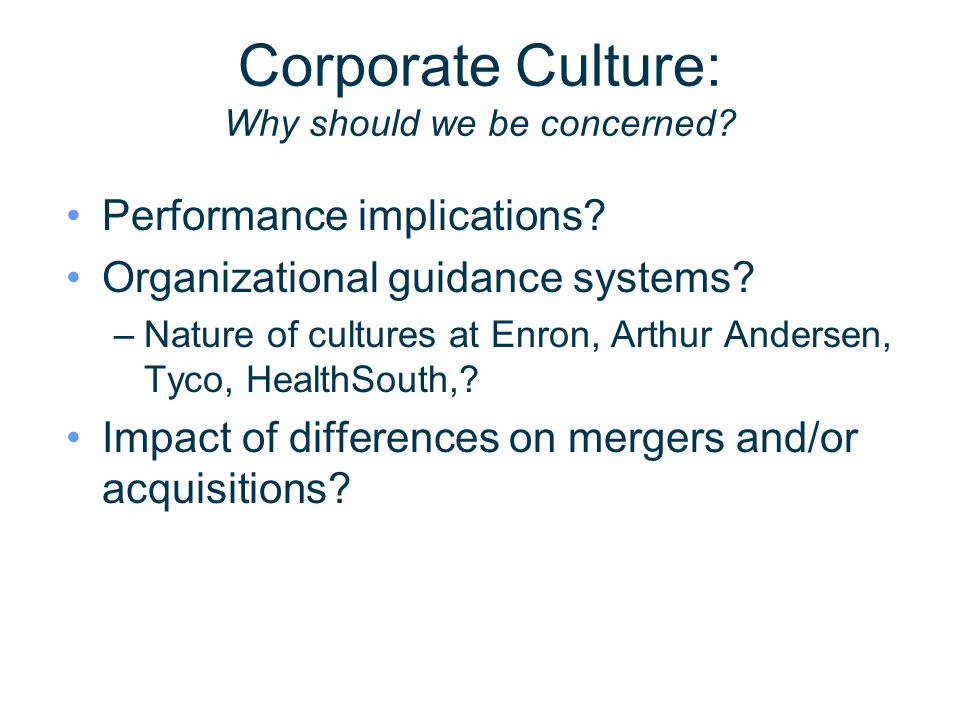 Corporate Culture:
Why should we be concerned?

• Performance implications?
• Organizational guidance systems?
– Nature of cultures at Enron, Arthur Andersen, Tyco, HealthSouth,?
• Impact of differences on mergers and/or acquisitions?